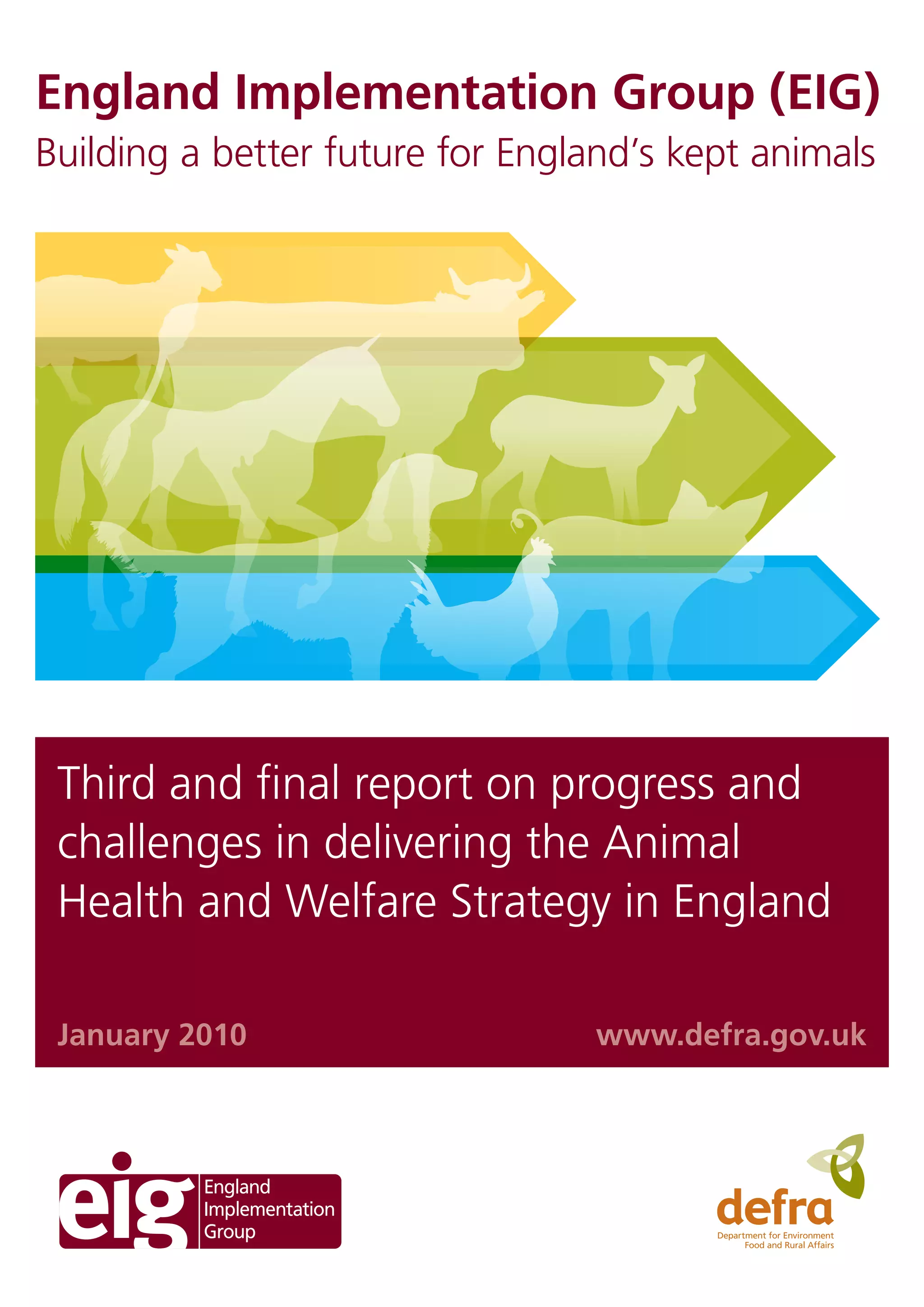 England Implementation Group (EIG)
Building a better future for England's kept animals

Third and final report on progress and challenges in delivering the Animal Health and Welfare Strategy in England

January 2010

www.defra.gov.uk

eig England Implementation Group

defra
Department for Environment Food and Rural Affairs